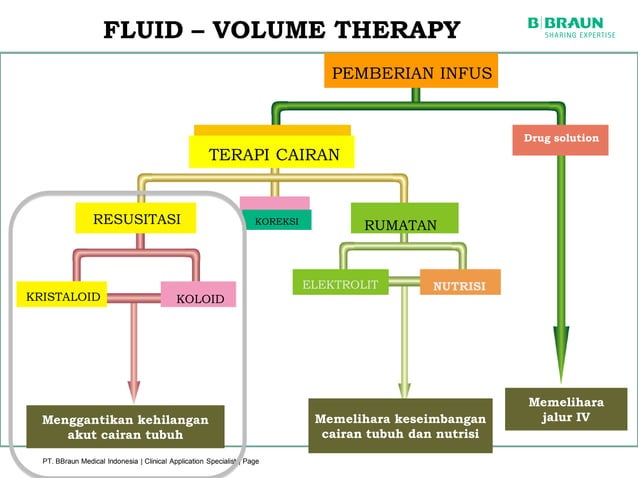 FLUID – VOLUME THERAPY

B|BRAUN
SHARING EXPERTISE

PEMBERIAN INFUS

TERAPI CAIRAN

Drug solution

RESUSITASI

KOREKSI

RUMATAN

KRISTALOID

KOLOID

ELEKTROLIT

NUTRISI

Menggantikan kehilangan akut cairan tubuh

Memelihara keseimbangan cairan tubuh dan nutrisi

Memelihara jalur IV

PT. BBraun Medical Indonesia | Clinical Application Specialist | Page